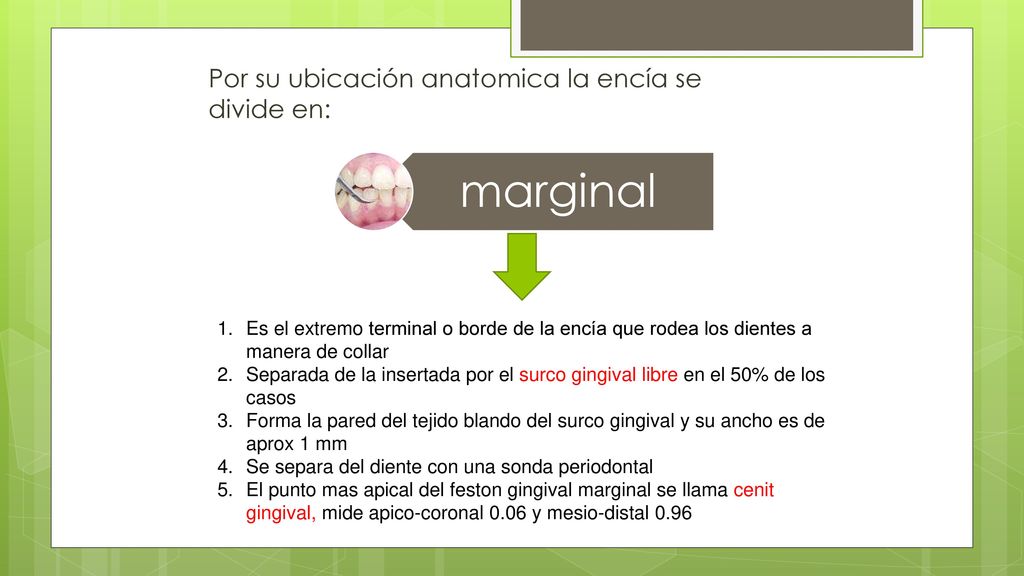 Por su ubicación anatomica la encía se divide en:

marginal

1. Es el extremo terminal o borde de la encía que rodea los dientes a manera de collar
2. Separada de la insertada por el surco gingival libre en el 50% de los casos
3. Forma la pared del tejido blando del surco gingival y su ancho es de aprox 1 mm
4. Se separa del diente con una sonda periodontal
5. El punto mas apical del feston gingival marginal se llama cenit gingival, mide apico-coronal 0.06 y mesio-distal 0.96